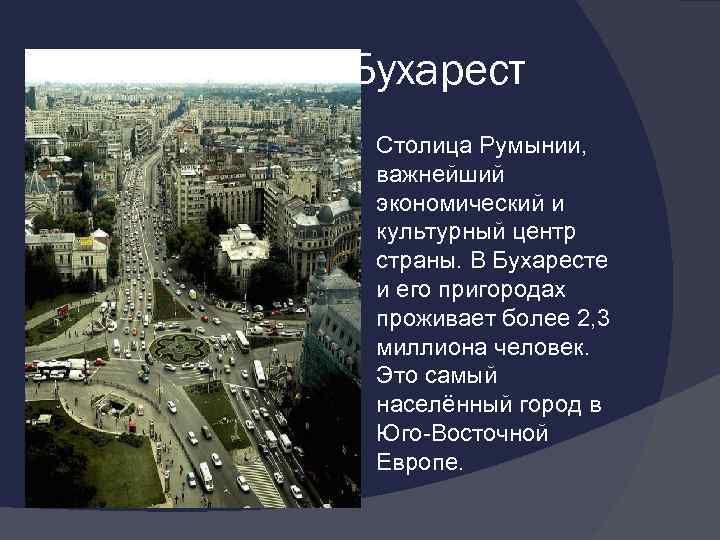 Бухарест

Столица Румынии, важнейший экономический и культурный центр страны. В Бухаресте и его пригородах проживает более 2,3 миллиона человек. Это самый населённый город в Юго-Восточной Европе.